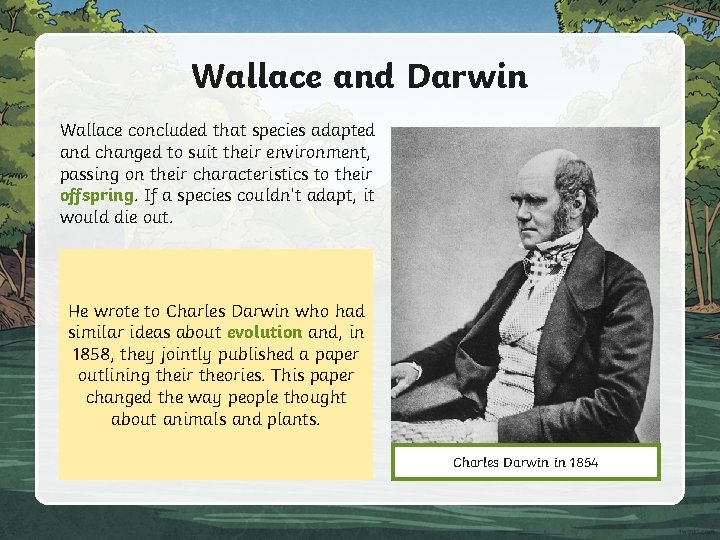 Wallace and Darwin

Wallace concluded that species adapted and changed to suit their environment, passing on their characteristics to their offspring. If a species couldn't adapt, it would die out.

He wrote to Charles Darwin who had similar ideas about evolution and, in 1858, they jointly published a paper outlining their theories. This paper changed the way people thought about animals and plants.

Charles Darwin in 1854